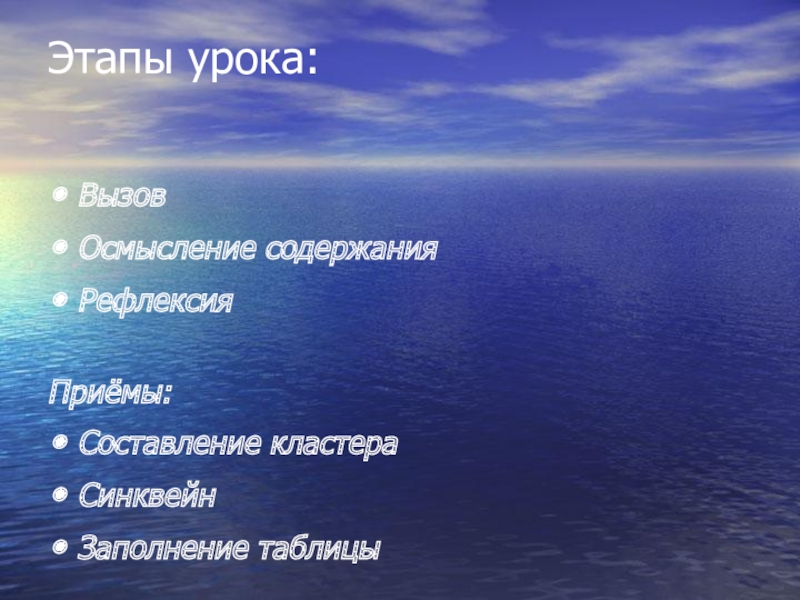 Этапы урока:

• Вызов
• Осмысление содержания
• Рефлексия

Приёмы:
• Составление кластера
• Синквейн
• Заполнение таблицы